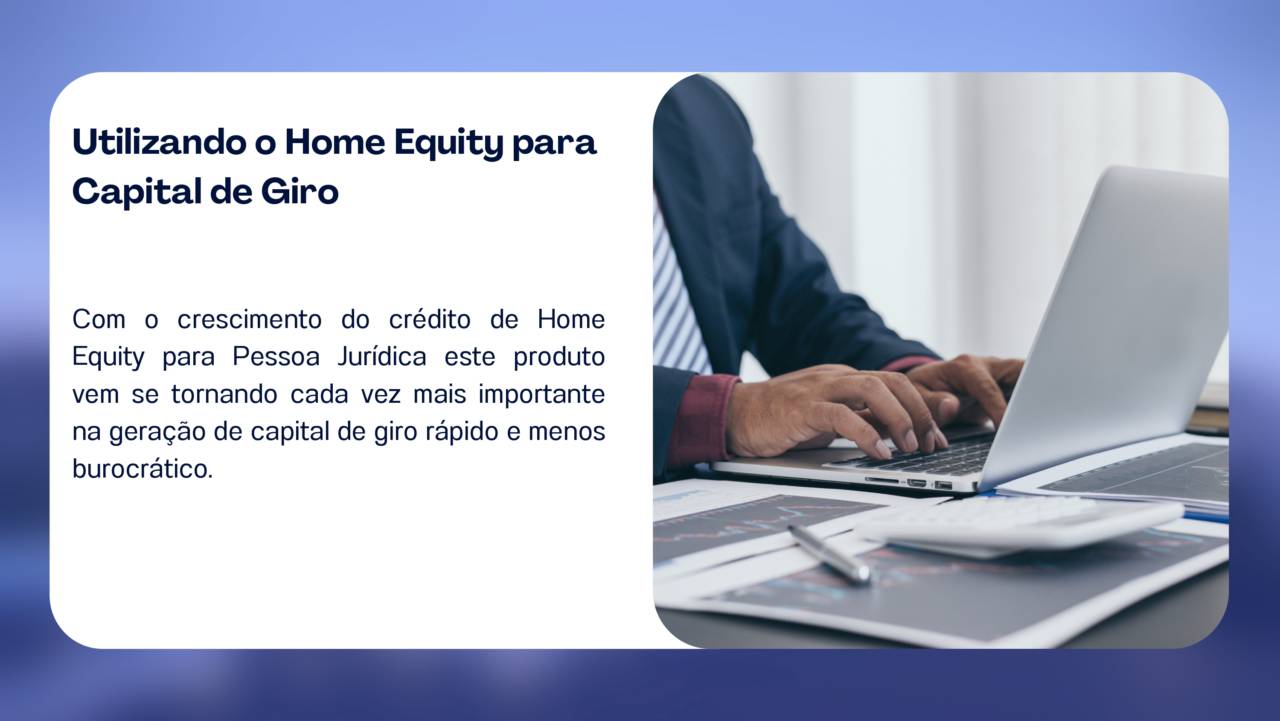 Utilizando o Home Equity para Capital de Giro

Com o crescimento do crédito de Home Equity para Pessoa Jurídica este produto vem se tornando cada vez mais importante na geração de capital de giro rápido e menos burocrático.